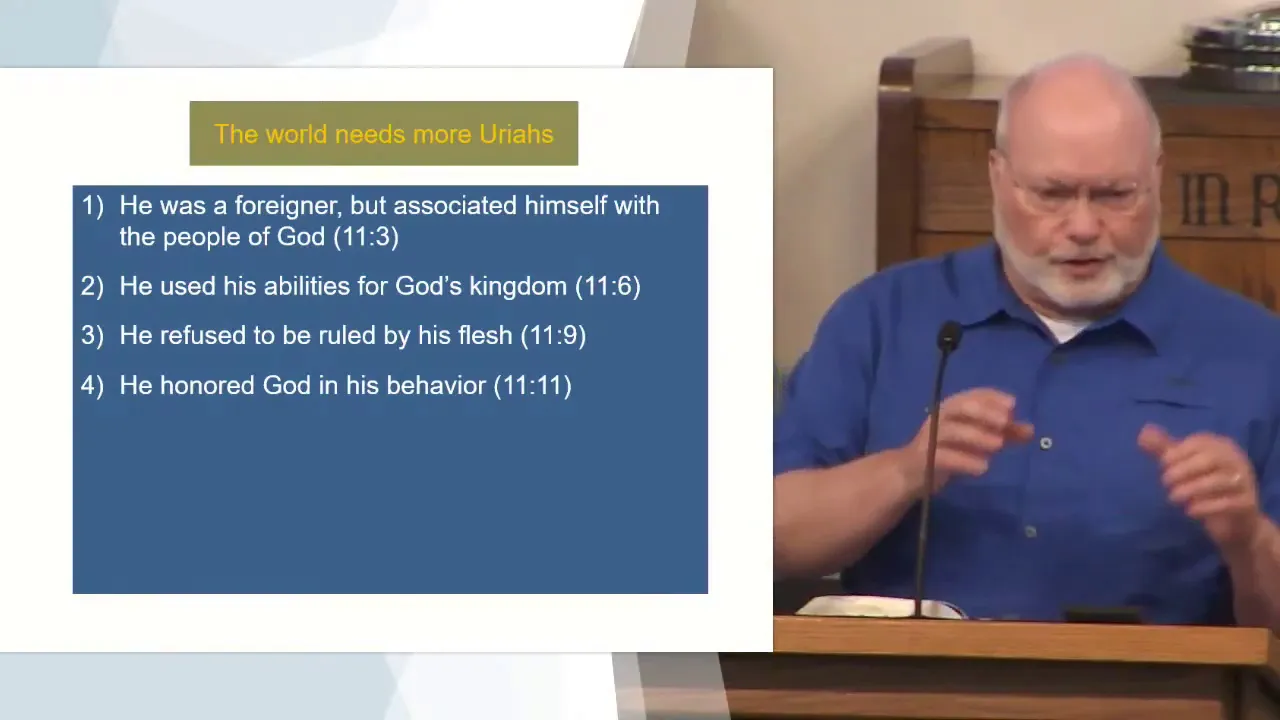 The world needs more Uriahs

1) He was a foreigner, but associated himself with the people of God (11:3)

2) He used his abilities for God's kingdom (11:6)

3) He refused to be ruled by his flesh (11:9)

4) He honored God in his behavior (11:11)

IN R